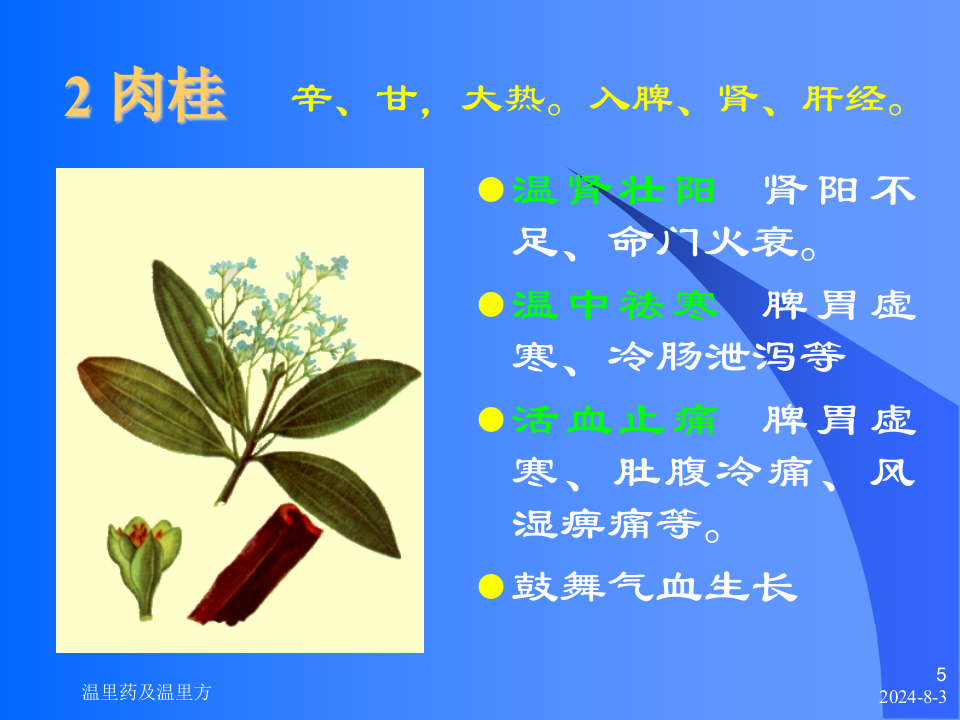 2 肉桂 辛、甘，大热。入脾、肾、肝经。

● 温肾壮阳 肾阳不足、命门火衰。

● 温中祛寒 脾胃虚寒、冷肠泄泻等

● 活血止痛 脾胃虚寒、肚腹冷痛、风湿痹痛等。

● 鼓舞气血生长

温里药及温里方

5
2024-8-3